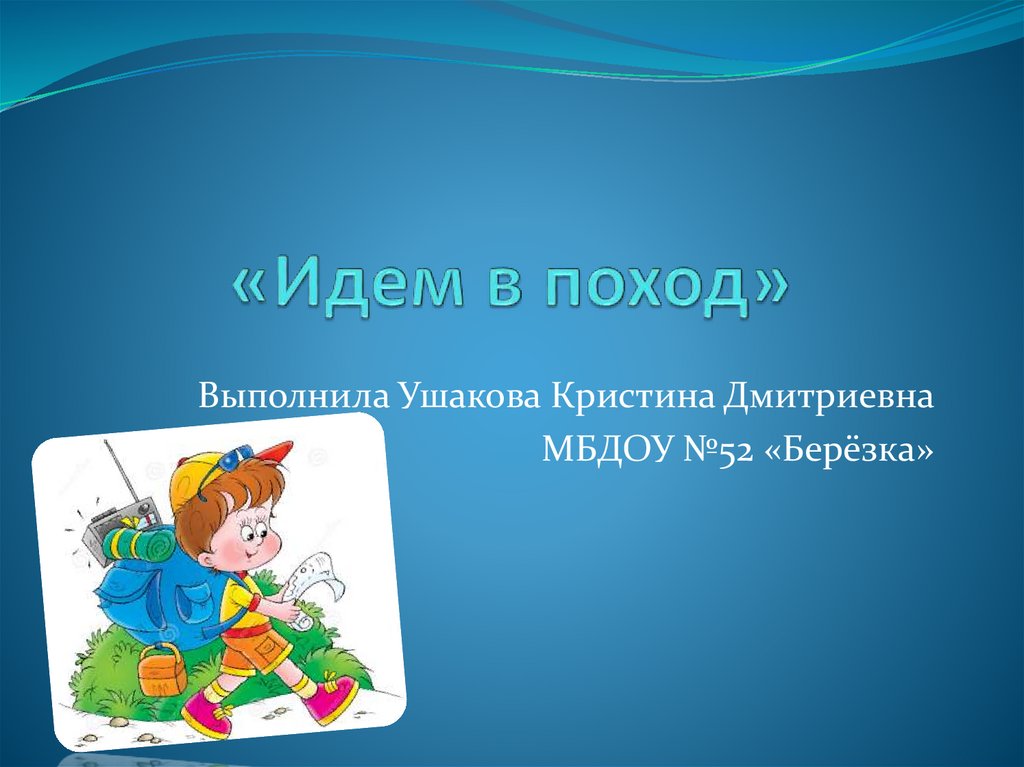 «Идем в поход»

Выполнила Ушакова Кристина Дмитриевна

МБДОУ №52 «Берёзка»